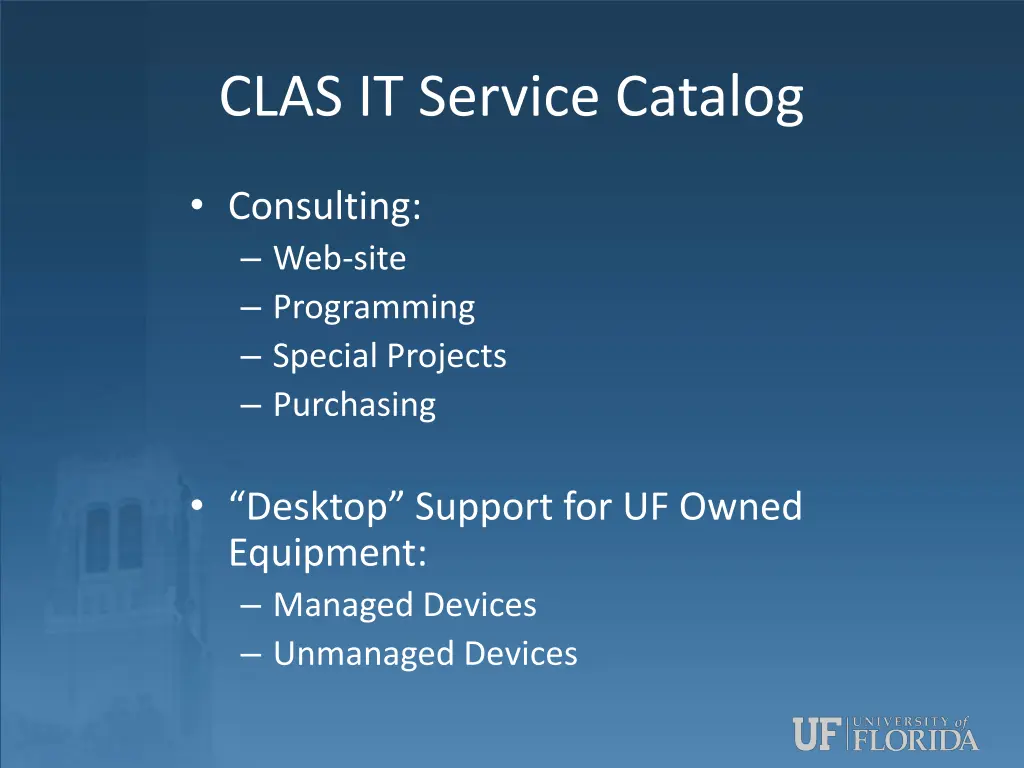 CLAS IT Service Catalog

• Consulting:
– Web-site
– Programming
– Special Projects
– Purchasing

• “Desktop” Support for UF Owned Equipment:
– Managed Devices
– Unmanaged Devices

UF UNIVERSITY of FLORIDA